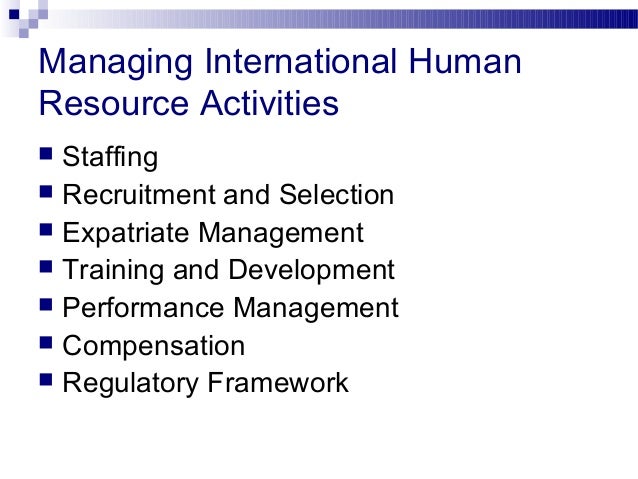 Managing International Human Resource Activities

- Staffing
- Recruitment and Selection
- Expatriate Management
- Training and Development
- Performance Management
- Compensation
- Regulatory Framework